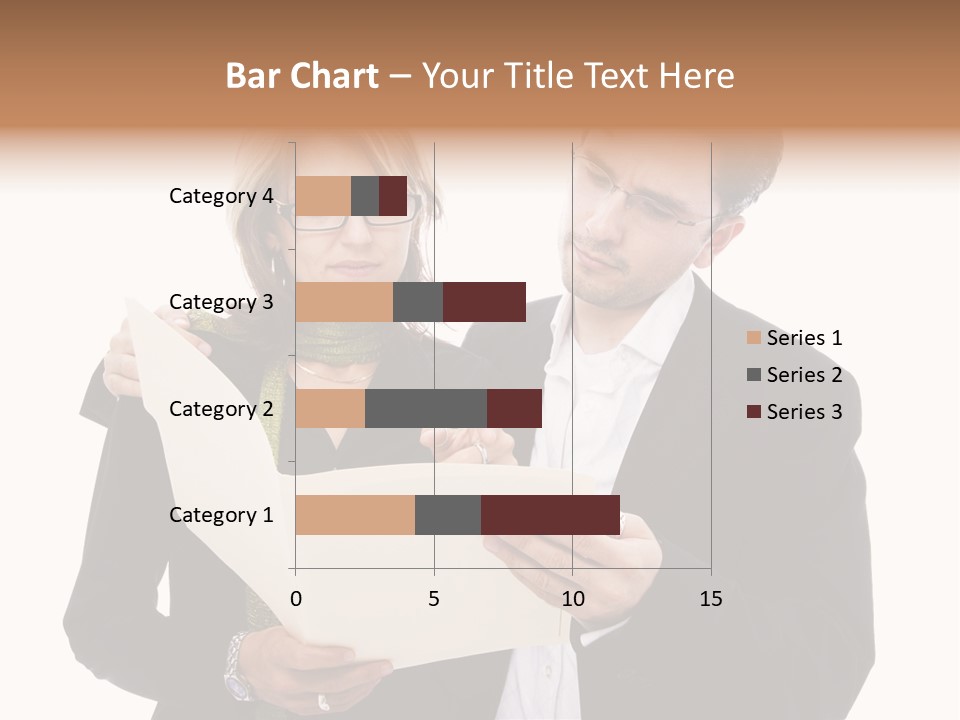 Bar Chart – Your Title Text Here

Category 4
Category 3
Category 2
Category 1

0
5
10
15

Series 1
Series 2
Series 3